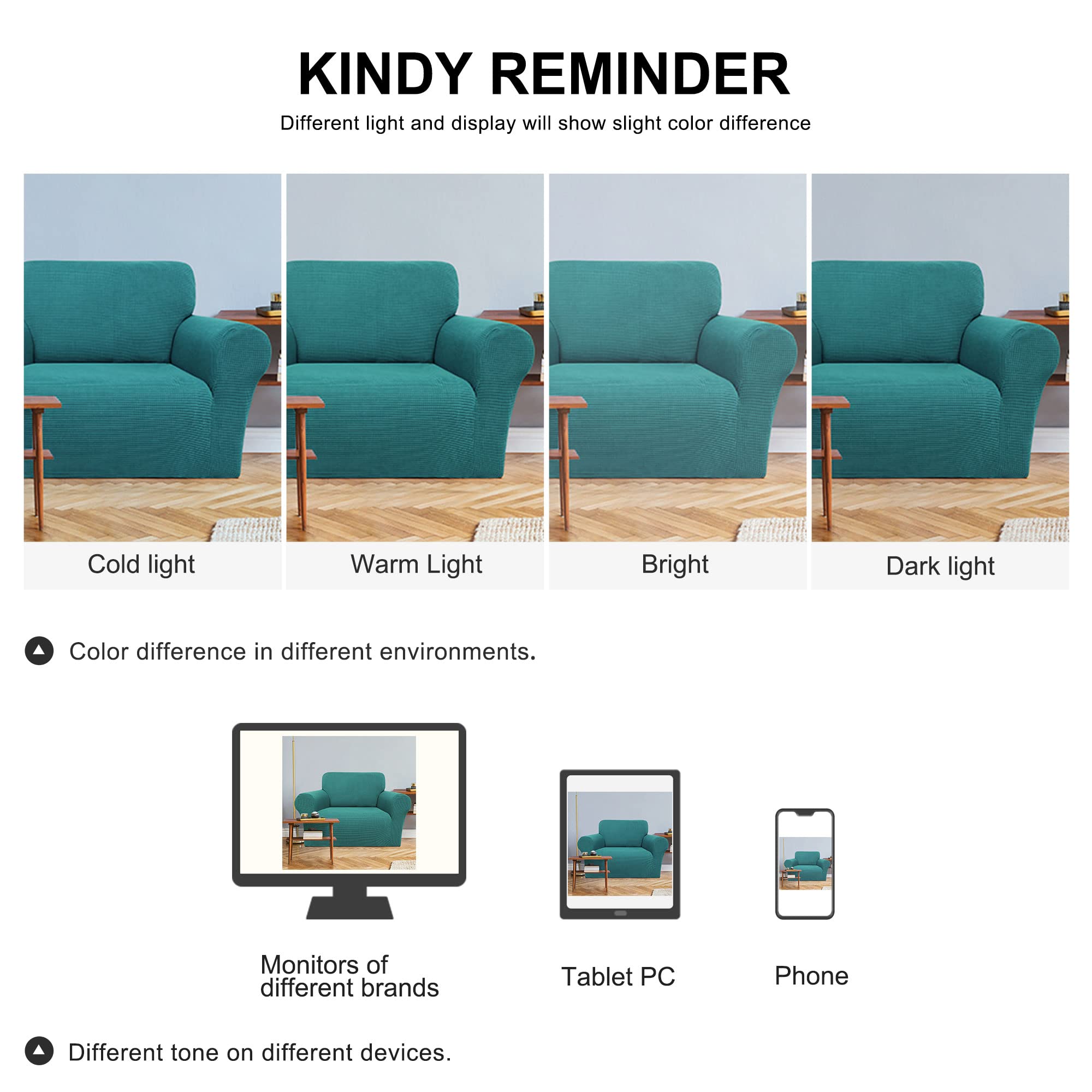 KINDY REMINDER
Different light and display will show slight color difference

Cold light

Warm Light

Bright

Dark light

Color difference in different environments.

Monitors of different brands

Tablet PC

Phone

Different tone on different devices.